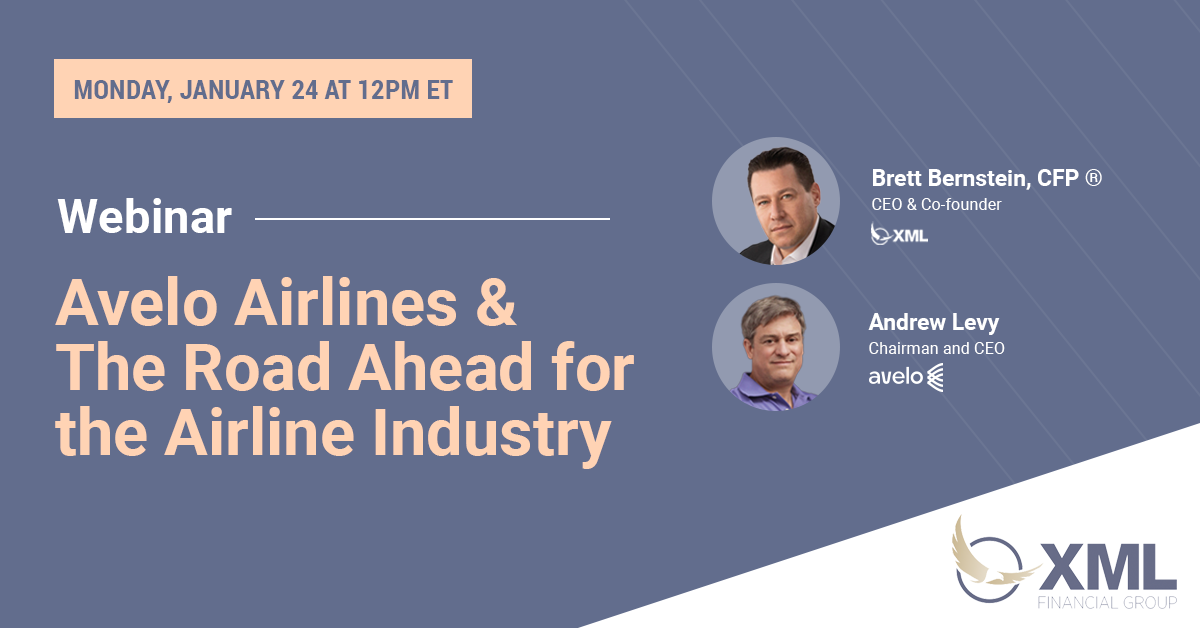 MONDAY, JANUARY 24 AT 12PM ET

Webinar

Avelo Airlines & The Road Ahead for the Airline Industry

Brett Bernstein, CFP ®
CEO & Co-founder
XML

Andrew Levy
Chairman and CEO
avelo

XML
FINANCIAL GROUP